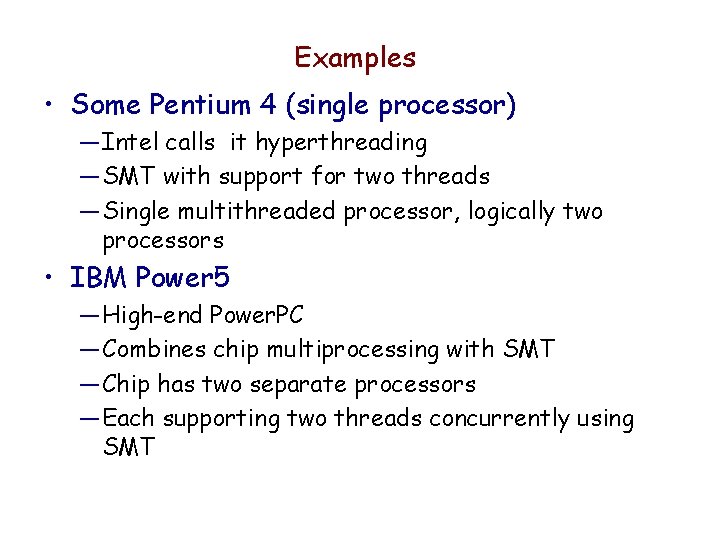 Examples

• Some Pentium 4 (single processor)
—Intel calls it hyperthreading
—SMT with support for two threads
—Single multithreaded processor, logically two processors

• IBM Power5
—High-end PowerPC
—Combines chip multiprocessing with SMT
—Chip has two separate processors
—Each supporting two threads concurrently using SMT